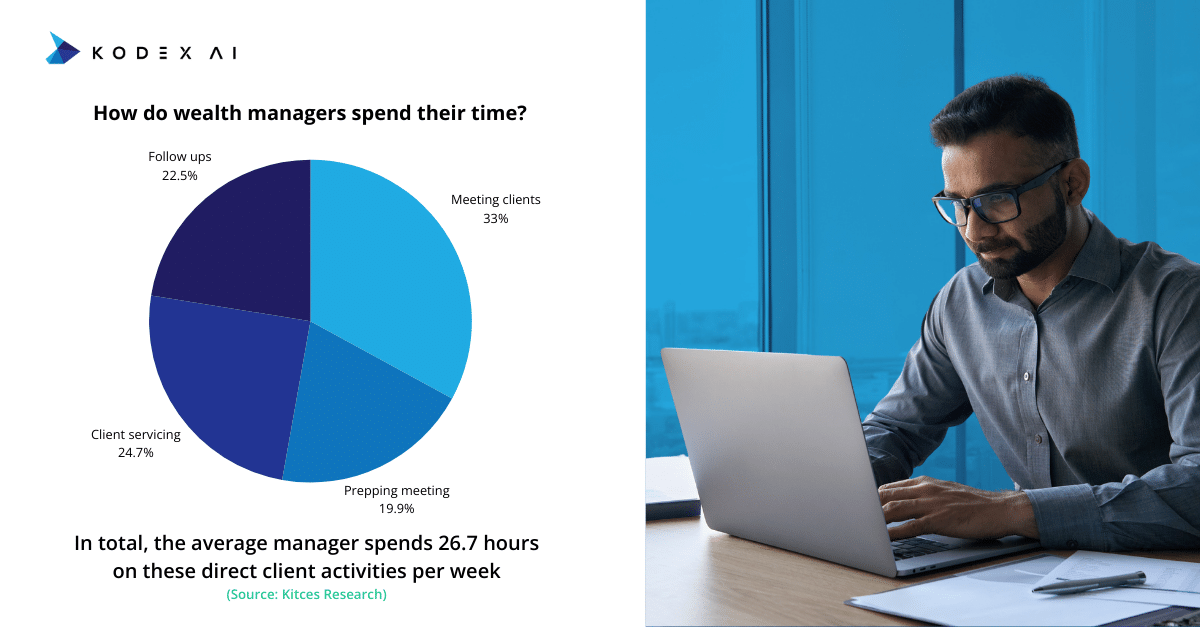 KODEX AI

How do wealth managers spend their time?

Follow ups
22.5%

Meeting clients
33%

Client servicing
24.7%

Prepping meeting
19.9%

In total, the average manager spends 26.7 hours on these direct client activities per week
(Source: Kitces Research)